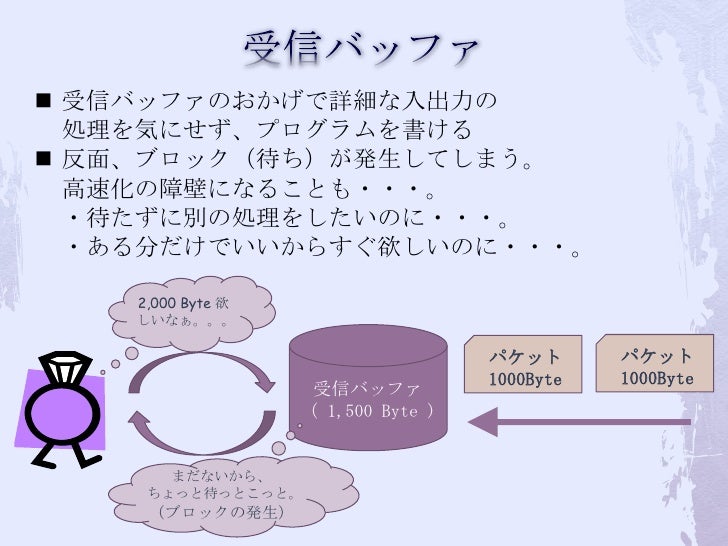 受信バッファ

■ 受信バッファのおかげで詳細な入出力の処理を気にせず、プログラムを書ける
■ 反面、ブロック（待ち）が発生してしまう。高速化の障壁になることも・・・。
・待たずに別の処理をしたいのに・・・。
・ある分だけでいいからすぐ欲しいのに・・・。

2,000 Byte 欲しいなぁ。。。

受信バッファ
（ 1,500 Byte ）

パケット
1000Byte

パケット
1000Byte

まだないから、
ちょっと待っとこっと。
（ブロックの発生）